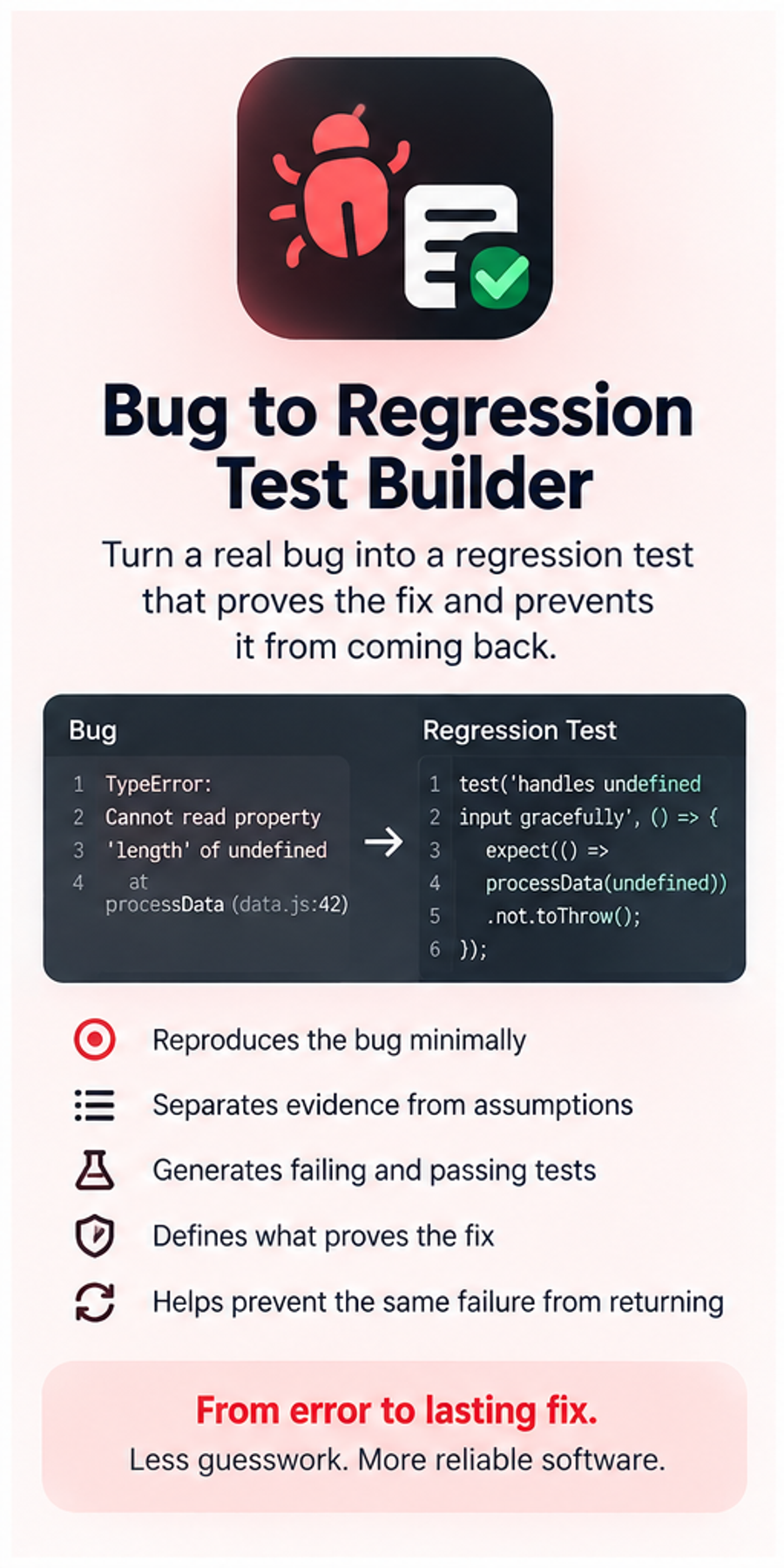 Bug to Regression Test Builder

Turn a real bug into a regression test that proves the fix and prevents it from coming back.

Bug

1 TypeError:
2 Cannot read property
3 'length' of undefined
4 at processData (data.js:42)

Regression Test

1 test('handles undefined
2 input gracefully', () => {
3 expect(() =>
4 processData(undefined))
5 .not.toThrow();
6 });

Reproduces the bug minimally

Separates evidence from assumptions

Generates failing and passing tests

Defines what proves the fix

Helps prevent the same failure from returning

From error to lasting fix.
Less guesswork. More reliable software.